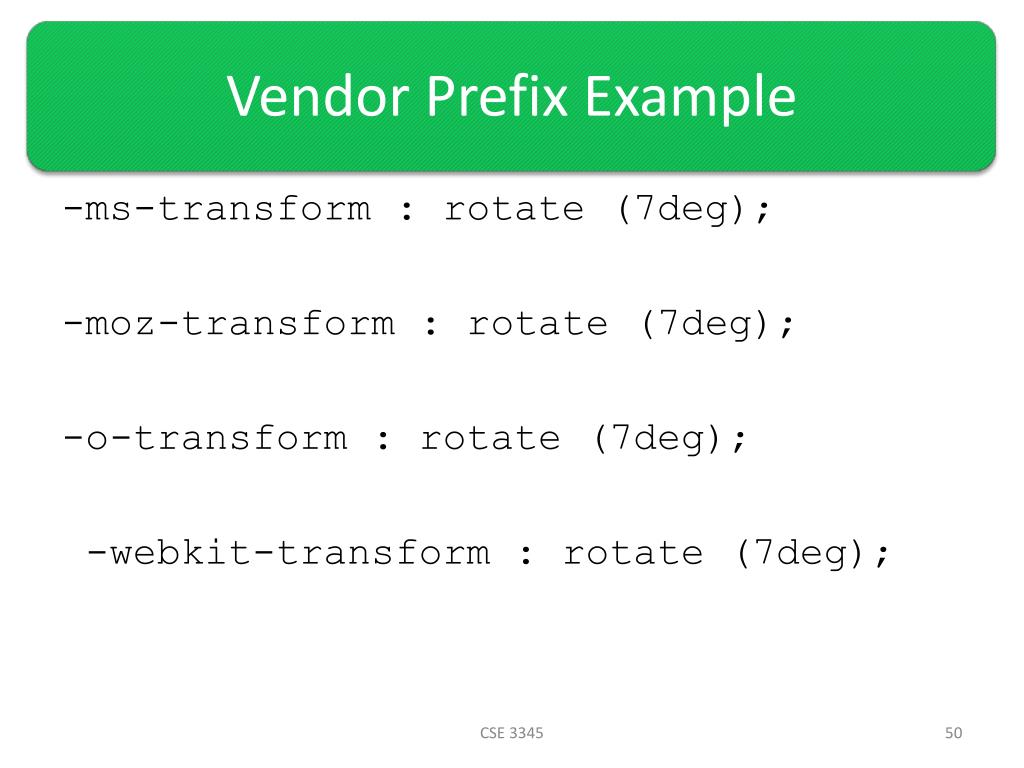 Vendor Prefix Example

-ms-transform : rotate (7deg);

-moz-transform : rotate (7deg);

-o-transform : rotate (7deg);

-webkit-transform : rotate (7deg);

CSE 3345

50